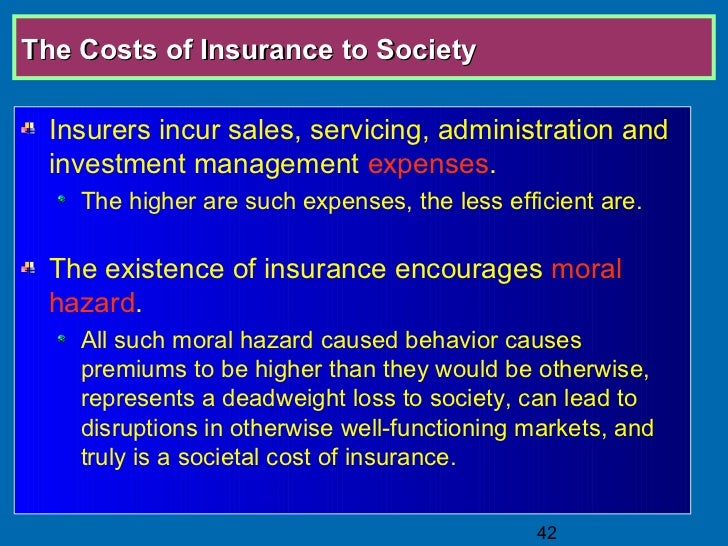 The Costs of Insurance to Society

Insurers incur sales, servicing, administration and investment management expenses.

The higher are such expenses, the less efficient are.

The existence of insurance encourages moral hazard.

All such moral hazard caused behavior causes premiums to be higher than they would be otherwise, represents a deadweight loss to society, can lead to disruptions in otherwise well-functioning markets, and truly is a societal cost of insurance.

42